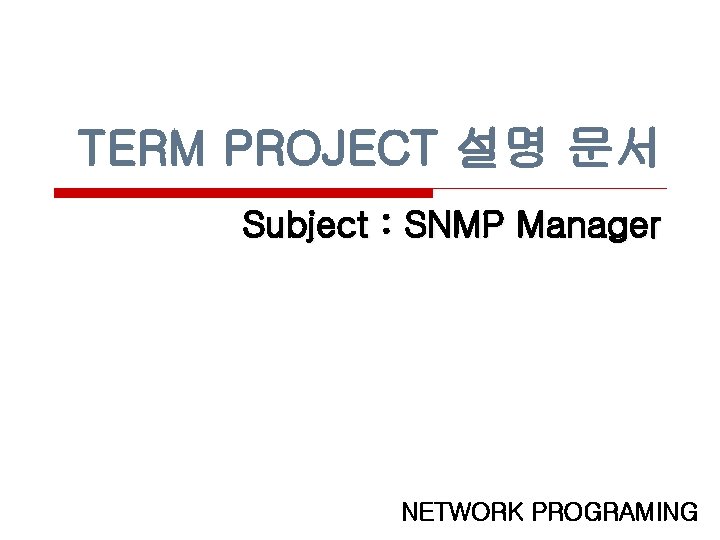 TERM PROJECT 설명 문서

Subject : SNMP Manager

NETWORK PROGRAMING